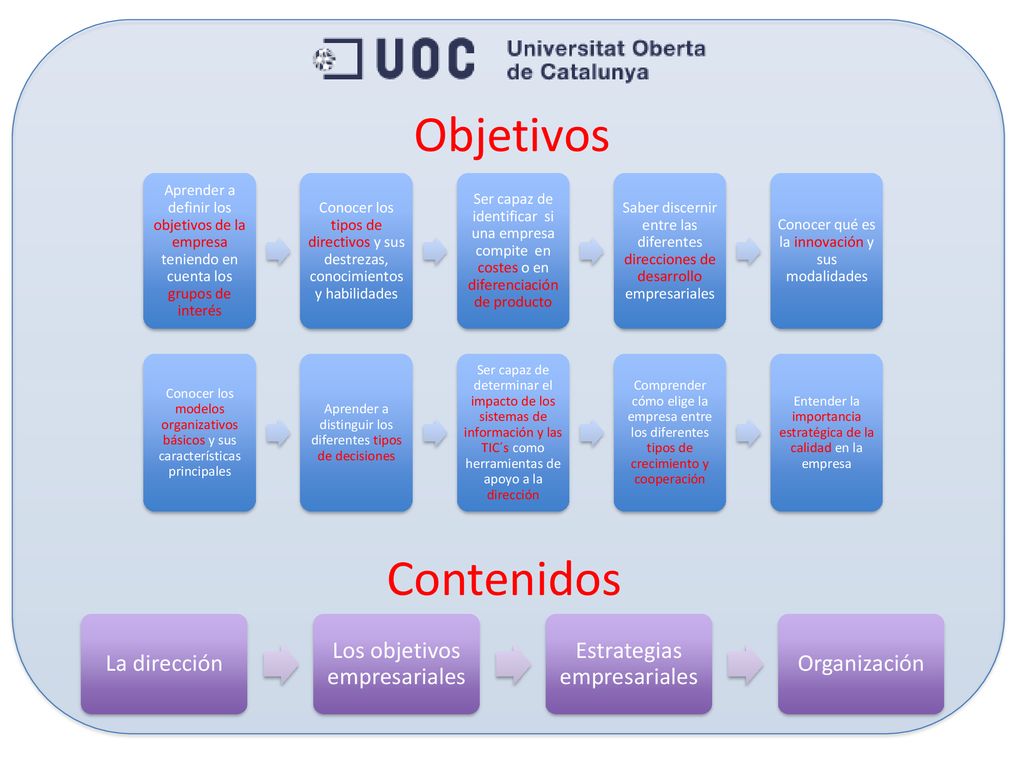 UOC Universitat Oberta de Catalunya

Objetivos

Aprender a definir los objetivos de la empresa teniendo en cuenta los grupos de interés

Conocer los tipos de directivos y sus destrezas, conocimientos y habilidades

Ser capaz de identificar si una empresa compite en costes o en diferenciación de producto

Saber discernir entre las diferentes direcciones de desarrollo empresariales

Conocer qué es la innovación y sus modalidades

Conocer los modelos organizativos básicos y sus características principales

Aprender a distinguir los diferentes tipos de decisiones

Ser capaz de determinar el impacto de los sistemas de información y las TIC´s como herramientas de apoyo a la dirección

Comprender cómo elige la empresa entre los diferentes tipos de crecimiento y cooperación

Entender la importancia estratégica de la calidad en la empresa

Contenidos

La dirección

Los objetivos empresariales

Estrategias empresariales

Organización